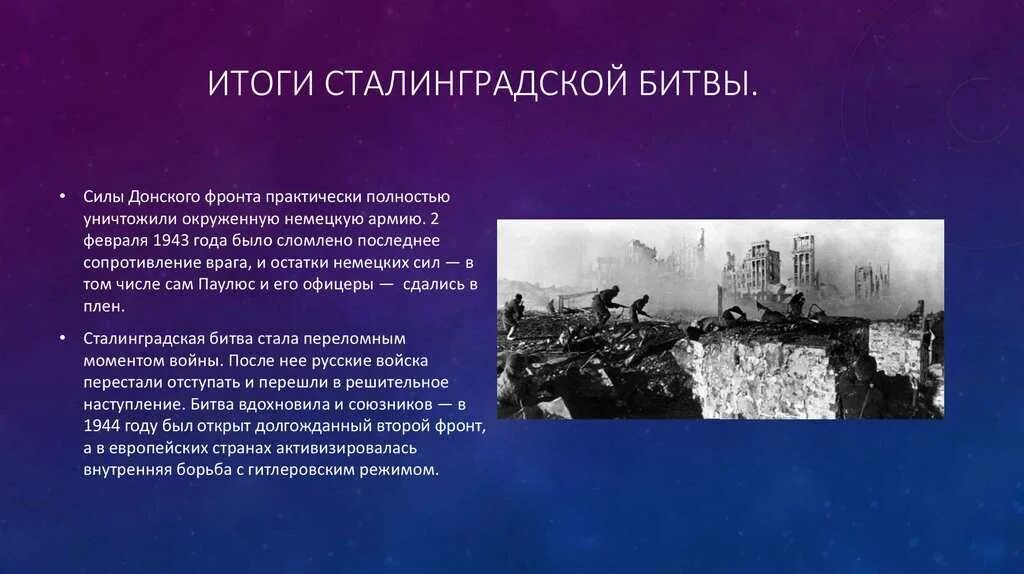 ИТОГИ СТАЛИНГРАДСКОЙ БИТВЫ.

• Силы Донского фронта практически полностью уничтожили окруженную немецкую армию. 2 февраля 1943 года было сломлено последнее сопротивление врага, и остатки немецких сил — в том числе сам Паулюс и его офицеры — сдались в плен.

• Сталинградская битва стала переломным моментом войны. После нее русские войска перестали отступать и перешли в решительное наступление. Битва вдохновила и союзников — в 1944 году был открыт долгожданный второй фронт, а в европейских странах активизировалась внутренняя борьба с гитлеровским режимом.